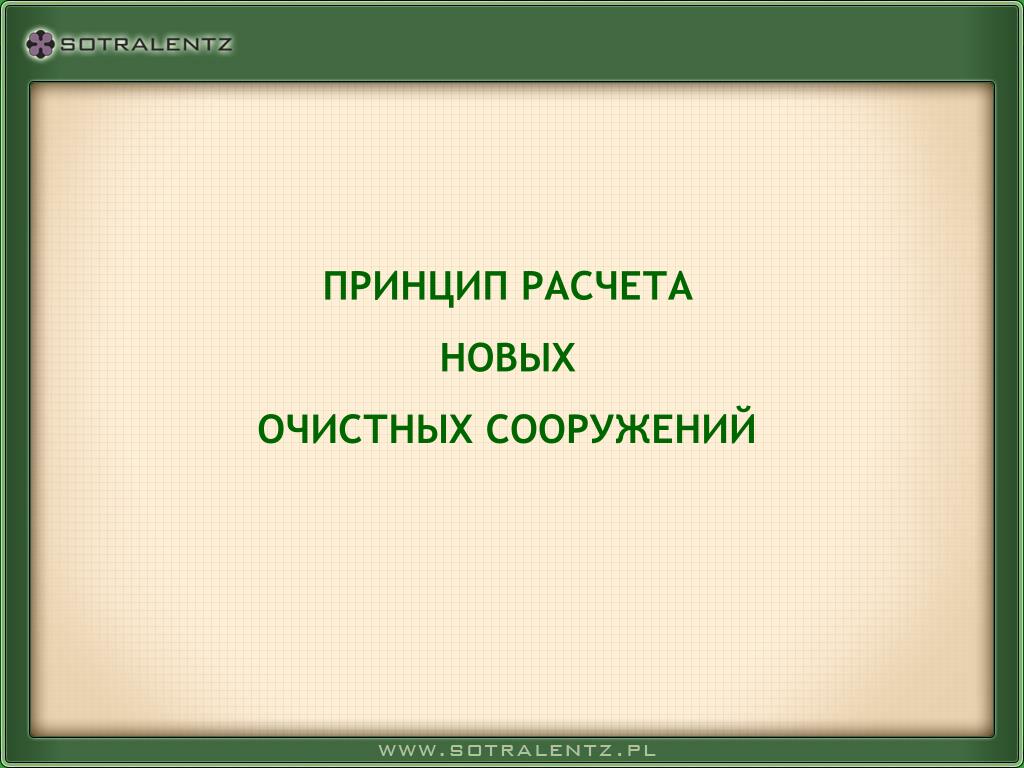 SOTRALENTZ

ПРИНЦИП РАСЧЕТА

НОВЫХ

ОЧИСТНЫХ СООРУЖЕНИЙ

WWW.SOTRALENTZ.PL